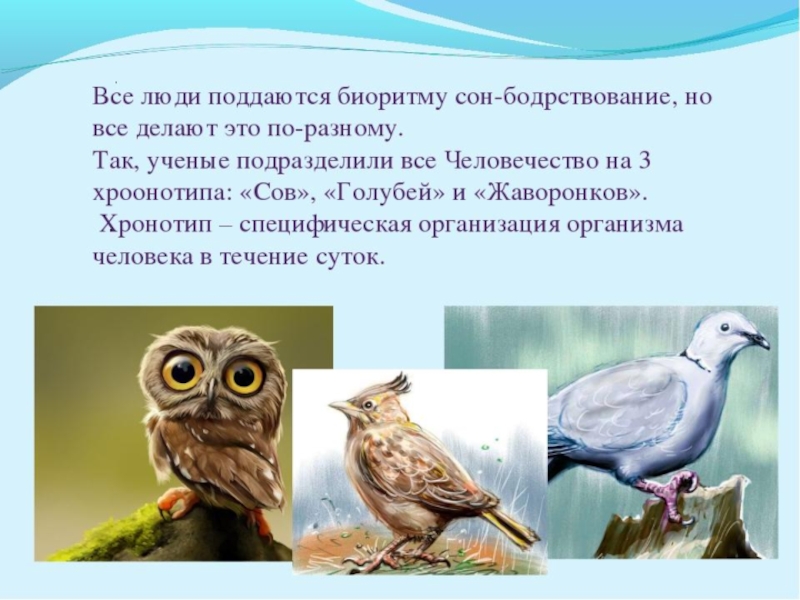 Все люди поддаются биоритму сон-бодрствование, но все делают это по-разному.
Так, ученые подразделили все Человечество на 3 хроонотипа: «Сов», «Голубей» и «Жаворонков».
Хронотип – специфическая организация организма человека в течение суток.